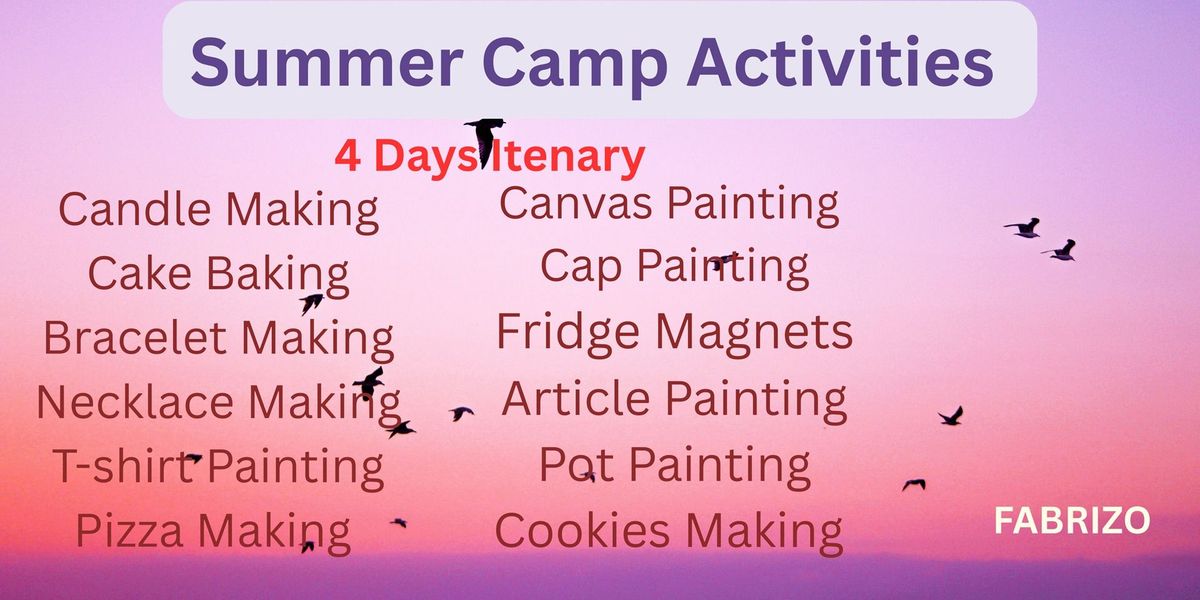 Summer Camp Activities

4 Days Itenary

Candle Making
Cake Baking
Bracelet Making
Necklace Making
T-shirt Painting
Pizza Making

Canvas Painting
Cap Painting
Fridge Magnets
Article Painting
Pot Painting
Cookies Making

FABRIZO